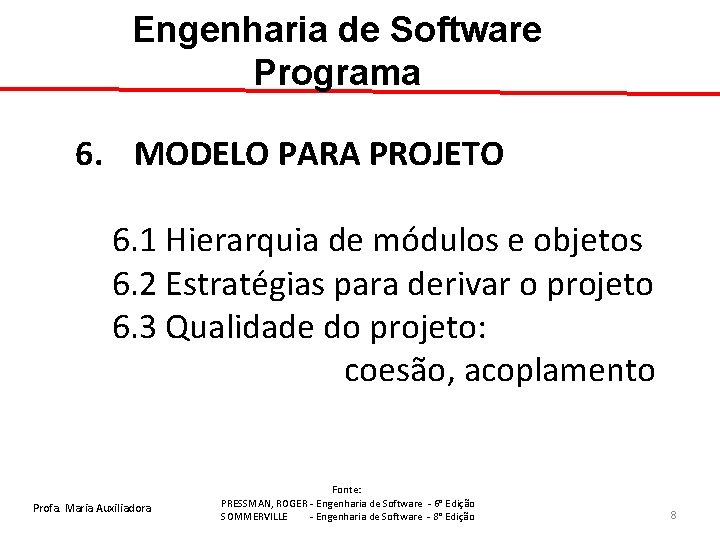 Engenharia de Software
Programa

6. MODELO PARA PROJETO

6.1 Hierarquia de módulos e objetos
6.2 Estratégias para derivar o projeto
6.3 Qualidade do projeto:
coesão, acoplamento

Profa. Maria Auxiliadora

Fonte:
PRESSMAN, ROGER - Engenharia de Software - 6ª Edição
SOMMERVILLE - Engenharia de Software - 8ª Edição

8